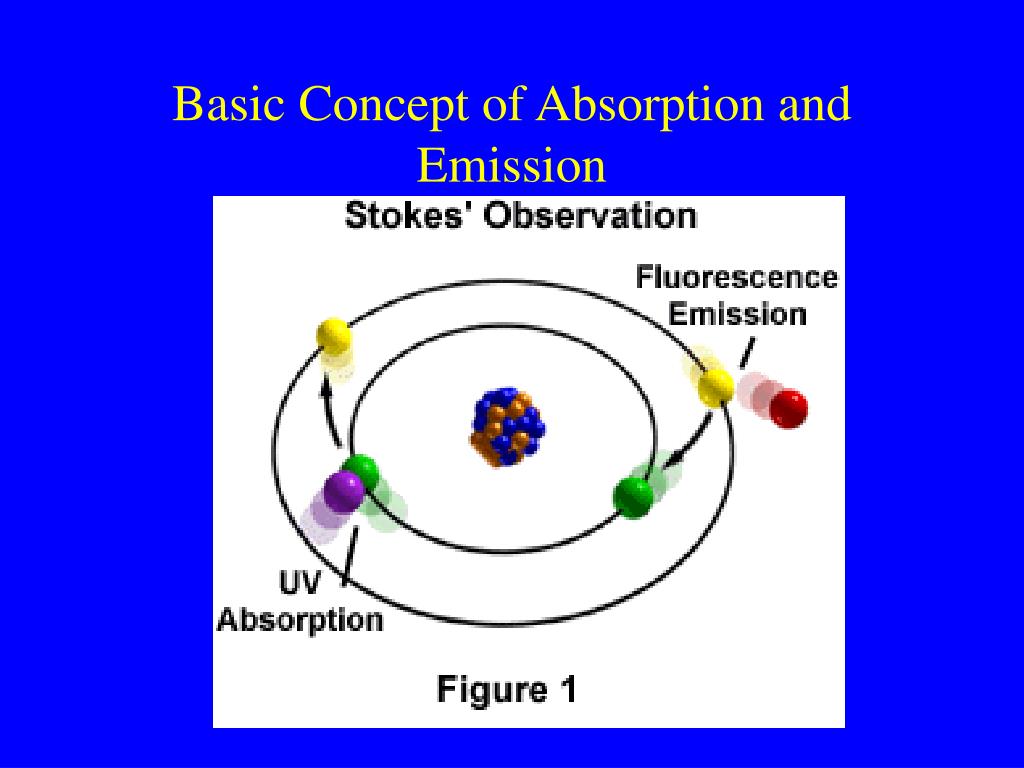 Basic Concept of Absorption and Emission

Stokes' Observation

Fluorescence Emission

UV Absorption

Figure 1